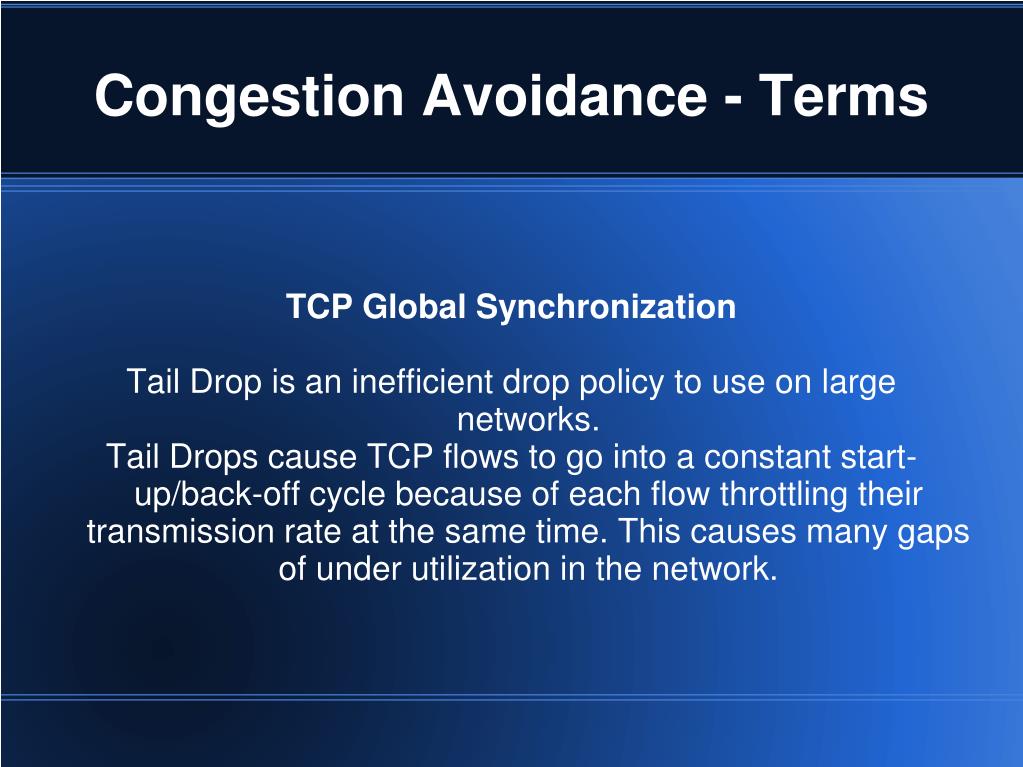 Congestion Avoidance - Terms

TCP Global Synchronization

Tail Drop is an inefficient drop policy to use on large networks.
Tail Drops cause TCP flows to go into a constant start-up/back-off cycle because of each flow throttling their transmission rate at the same time. This causes many gaps of under utilization in the network.